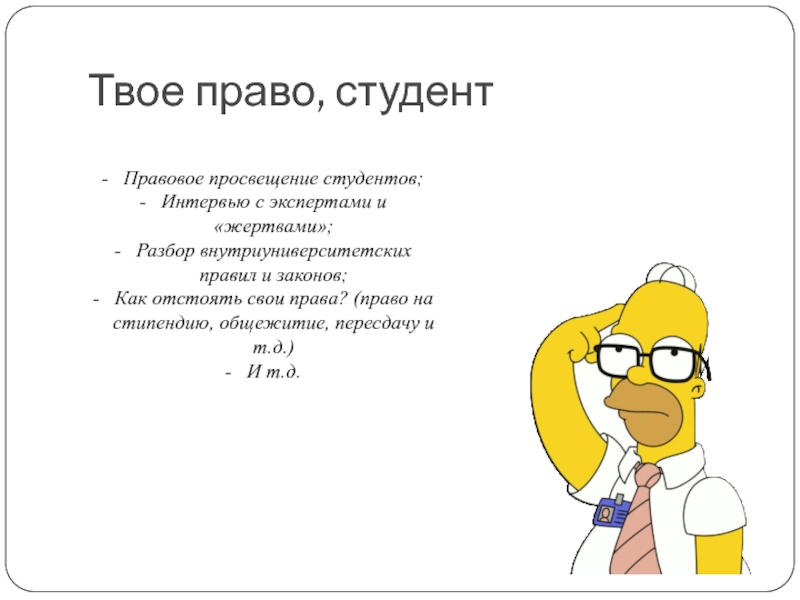 Твое право, студент

- Правовое просвещение студентов;
- Интервью с экспертами и «жертвами»;
- Разбор внутриуниверситетских правил и законов;
- Как отстоять свои права? (право на стипендию, общежитие, пересдачу и т.д.)
- И т.д.